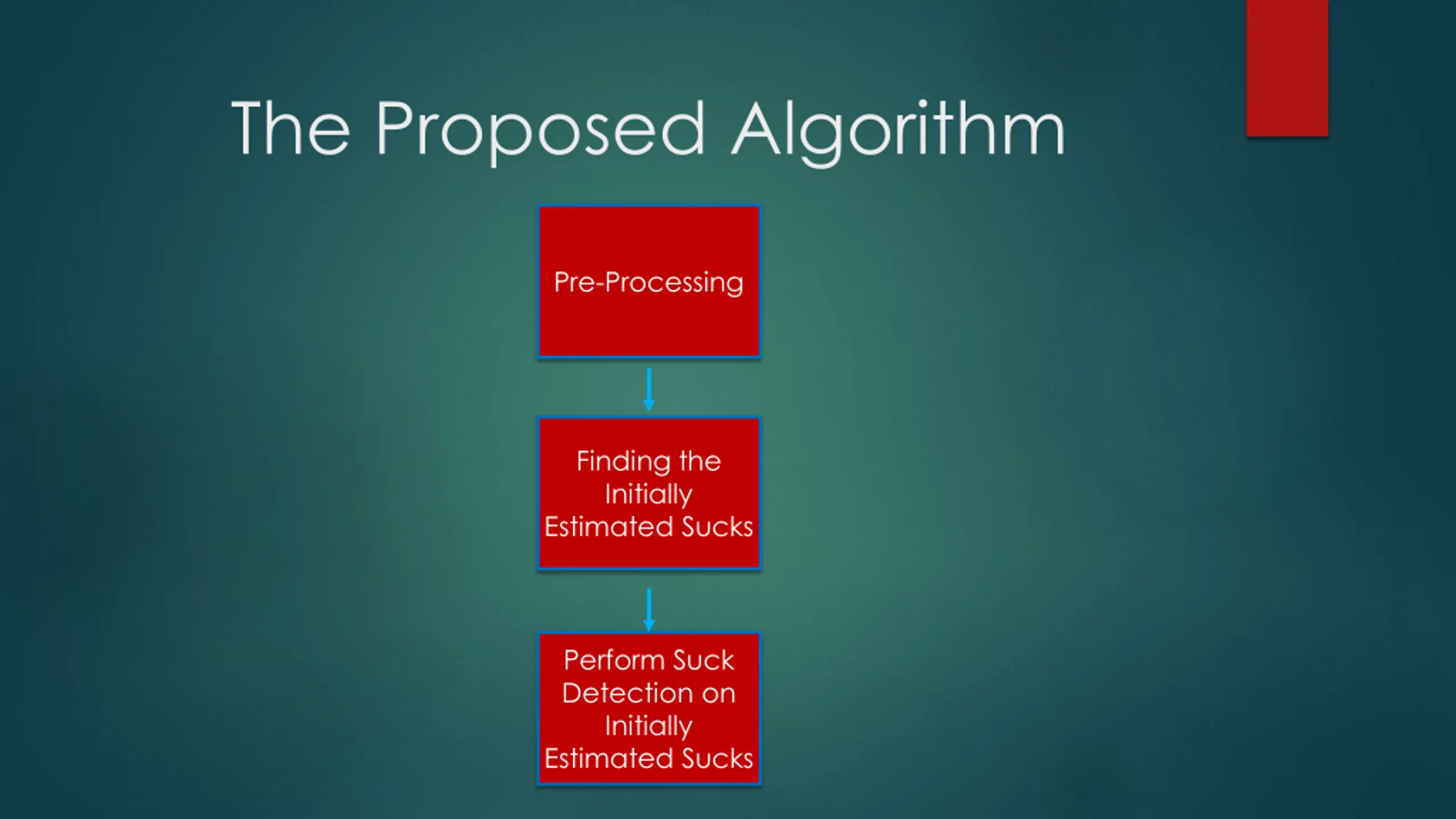 The Proposed Algorithm

Pre-Processing

Finding the Initially Estimated Sucks

Perform Suck Detection on Initially Estimated Sucks